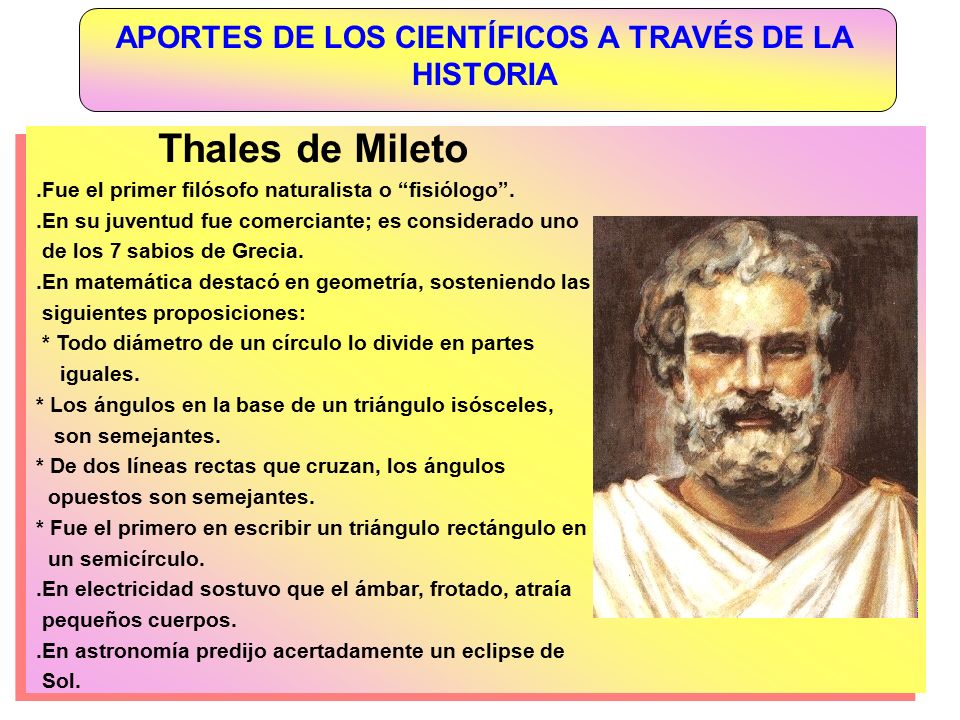 APORTES DE LOS CIENTÍFICOS A TRAVÉS DE LA HISTORIA

Thales de Mileto

.Fue el primer filósofo naturalista o “fisiólogo”.

.En su juventud fue comerciante; es considerado uno de los 7 sabios de Grecia.

.En matemática destacó en geometría, sosteniendo las siguientes proposiciones:

* Todo diámetro de un círculo lo divide en partes iguales.

* Los ángulos en la base de un triángulo isósceles, son semejantes.

* De dos líneas rectas que cruzan, los ángulos opuestos son semejantes.

* Fue el primero en escribir un triángulo rectángulo en un semicírculo.

.En electricidad sostuvo que el ámbar, frotado, atraía pequeños cuerpos.

.En astronomía predijo acertadamente un eclipse de Sol.